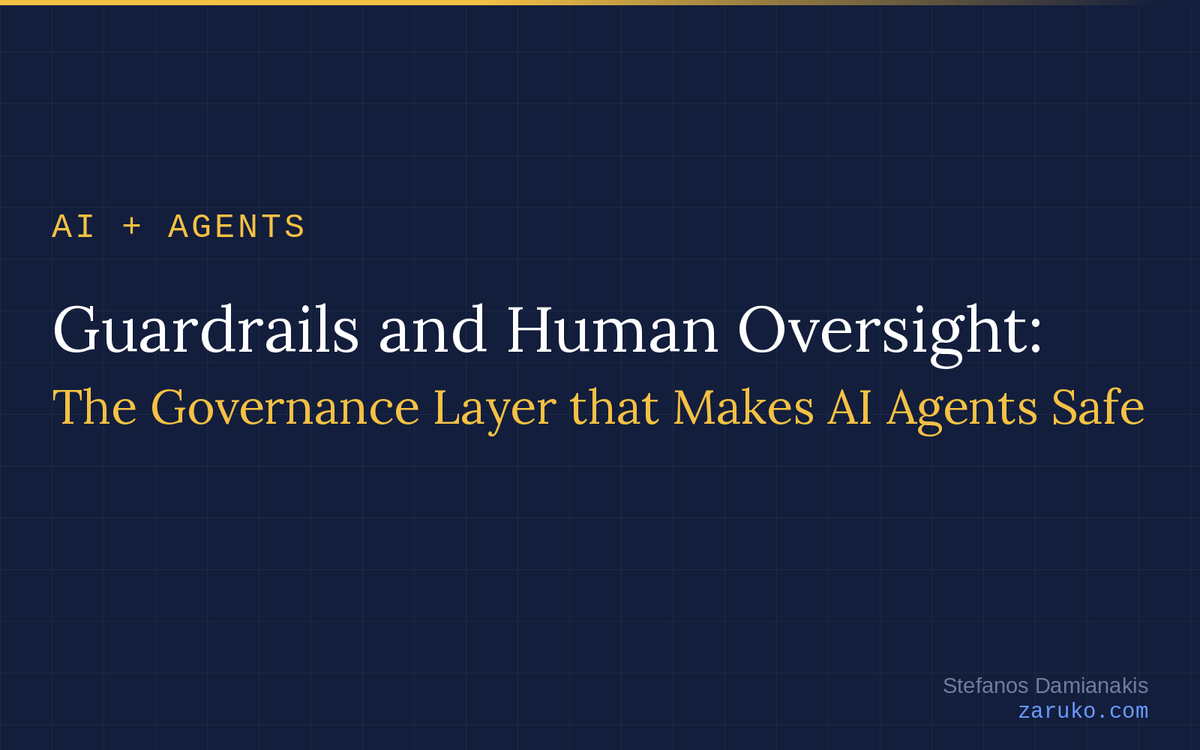 AI + AGENTS

Guardrails and Human Oversight:
The Governance Layer that Makes AI Agents Safe

Stefanos Damianakis
zaruko.com